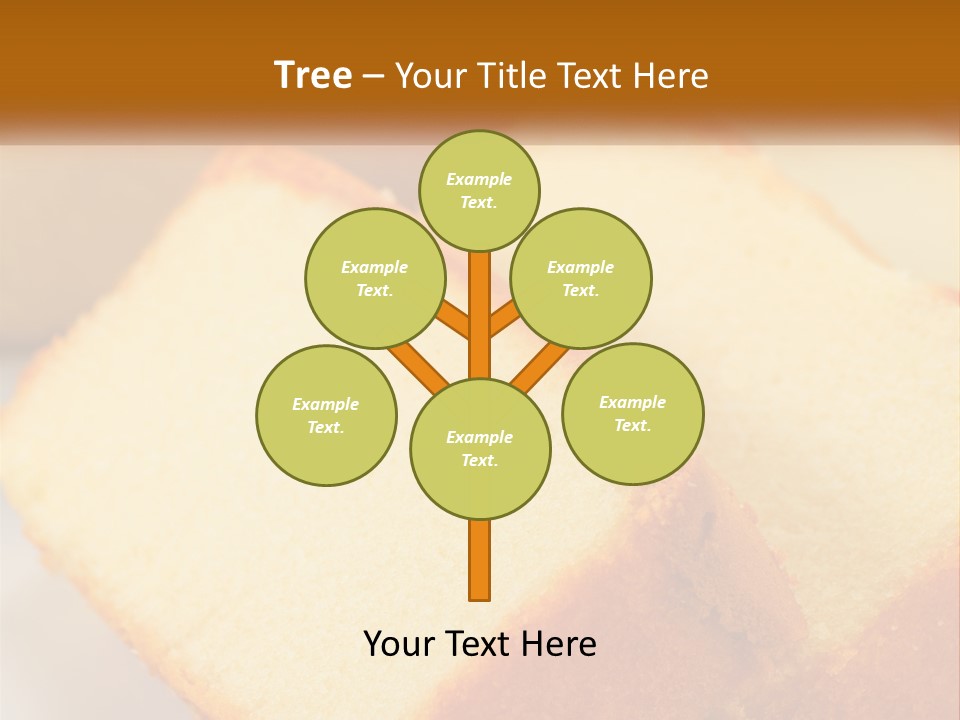 Tree – Your Title Text Here

Example Text.

Example Text.

Example Text.

Example Text.

Example Text.

Example Text.

Your Text Here